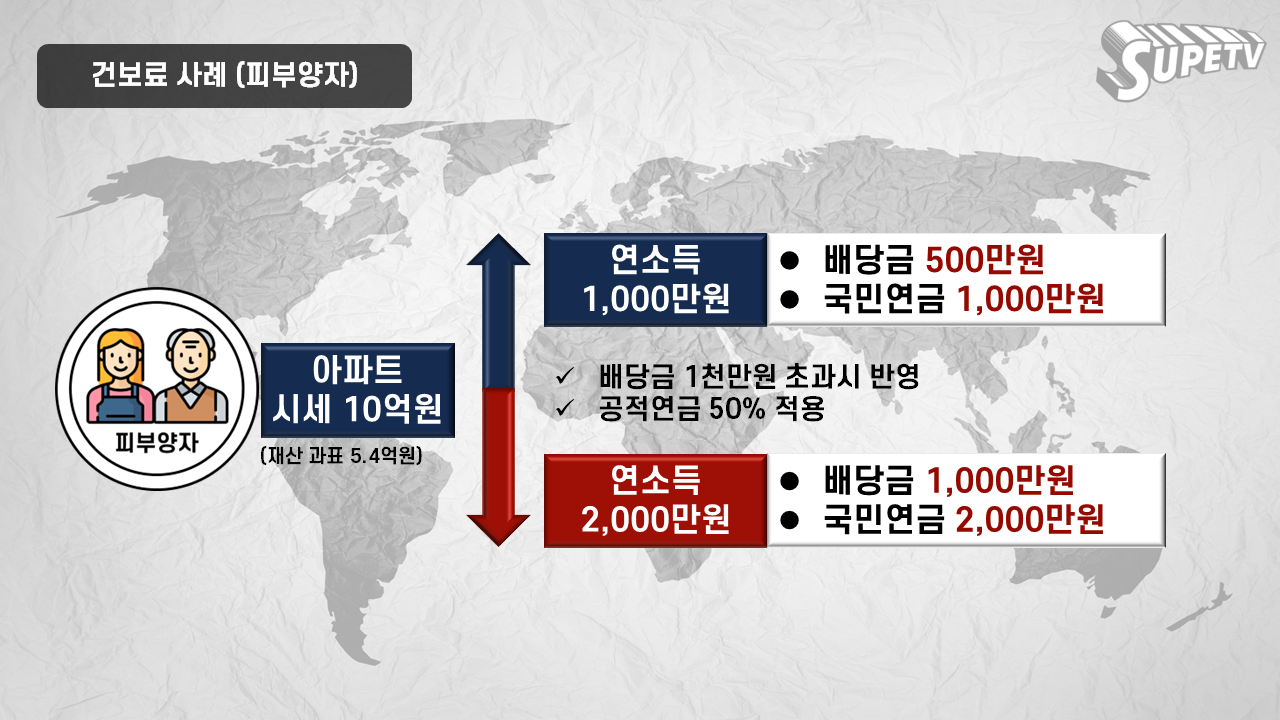 건보료 사례 (피부양자)

SUPETV

피부양자

아파트
시세 10억원

(재산 과표 5.4억원)

연소득
1,000만원

● 배당금 500만원
● 국민연금 1,000만원

✓ 배당금 1천만원 초과시 반영
✓ 공적연금 50% 적용

연소득
2,000만원

● 배당금 1,000만원
● 국민연금 2,000만원